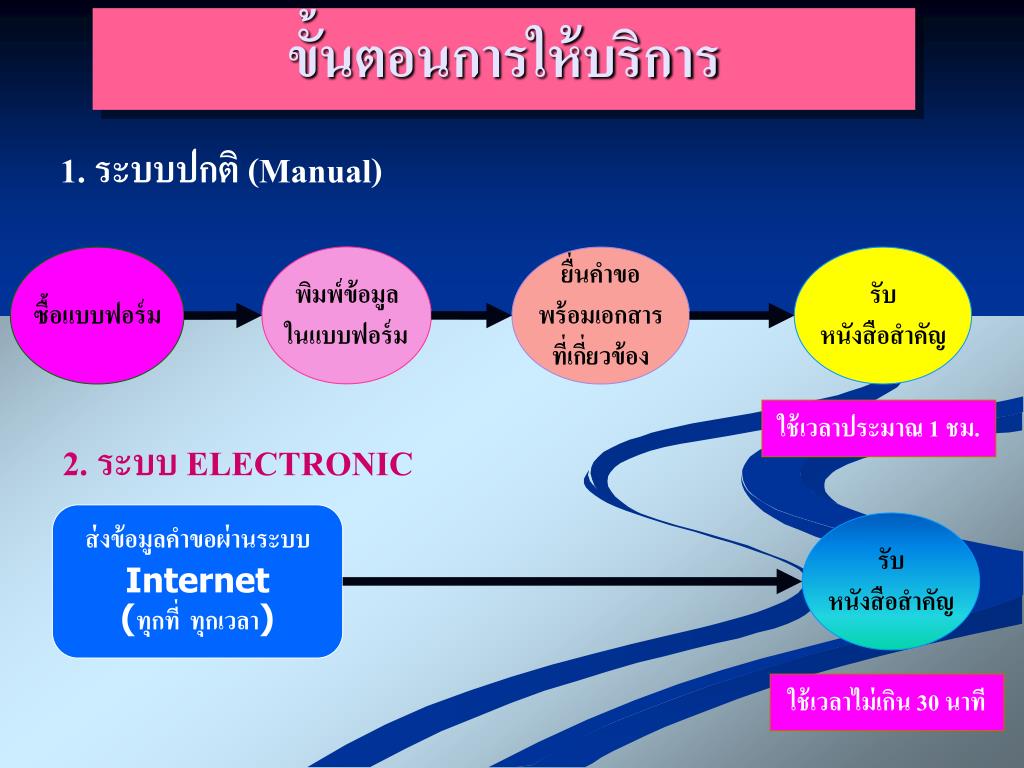 ขั้นตอนการให้บริการ

1. ระบบปกติ (Manual)

ซื้อแบบฟอร์ม

พิมพ์ข้อมูล ในแบบฟอร์ม

ยื่นคำขอ พร้อมเอกสาร ที่เกี่ยวข้อง

รับ หนังสือสำคัญ

ใช้เวลาประมาณ 1 ชม.

2. ระบบ ELECTRONIC

ส่งข้อมูลคำขอผ่านระบบ Internet (ทุกที่ ทุกเวลา)

รับ หนังสือสำคัญ

ใช้เวลาไม่เกิน 30 นาที